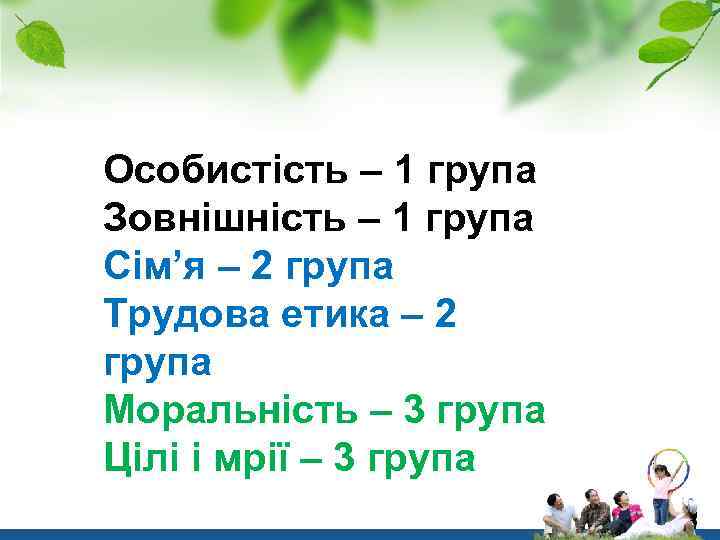 Особистість – 1 група
Зовнішність – 1 група
Сім’я – 2 група
Трудова етика – 2 група
Моральність – 3 група
Цілі і мрії – 3 група